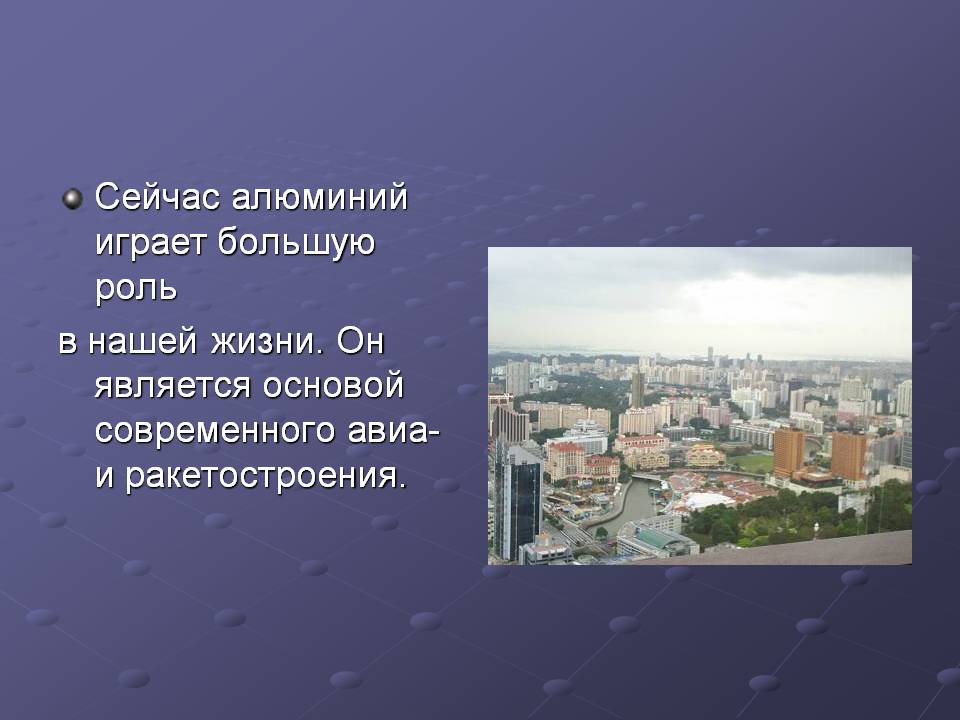 Сейчас алюминий играет большую роль

в нашей жизни. Он является основой современного авиа- и ракетостроения.